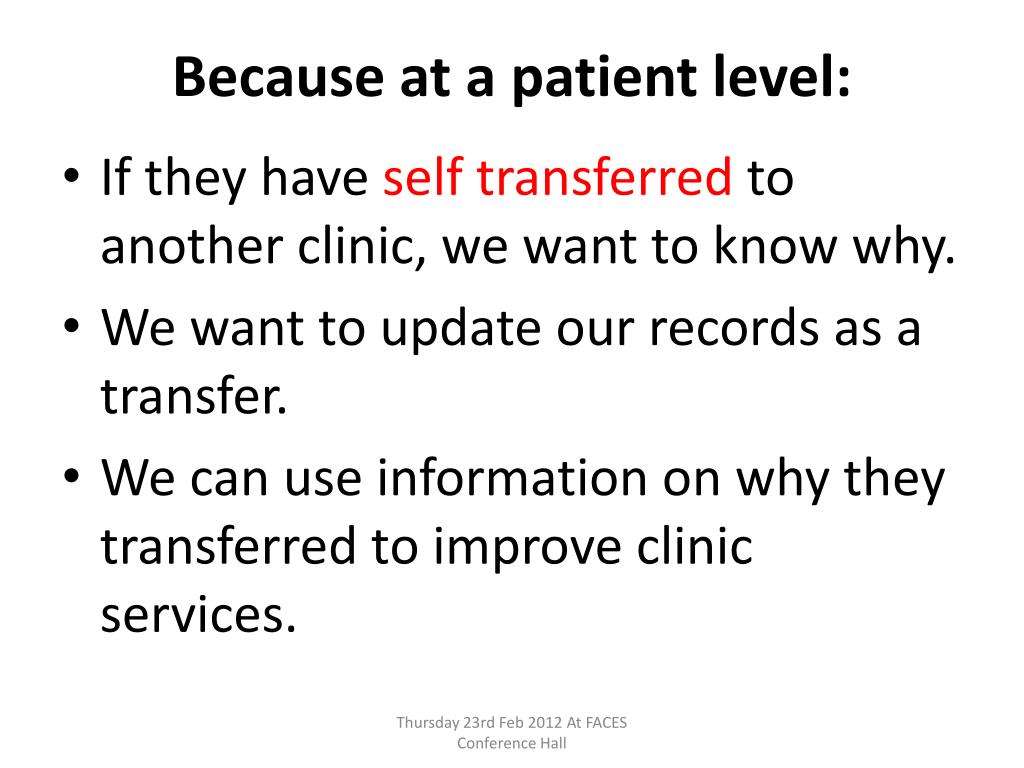 Because at a patient level:

• If they have self transferred to another clinic, we want to know why.
• We want to update our records as a transfer.
• We can use information on why they transferred to improve clinic services.

Thursday 23rd Feb 2012 At FACES Conference Hall